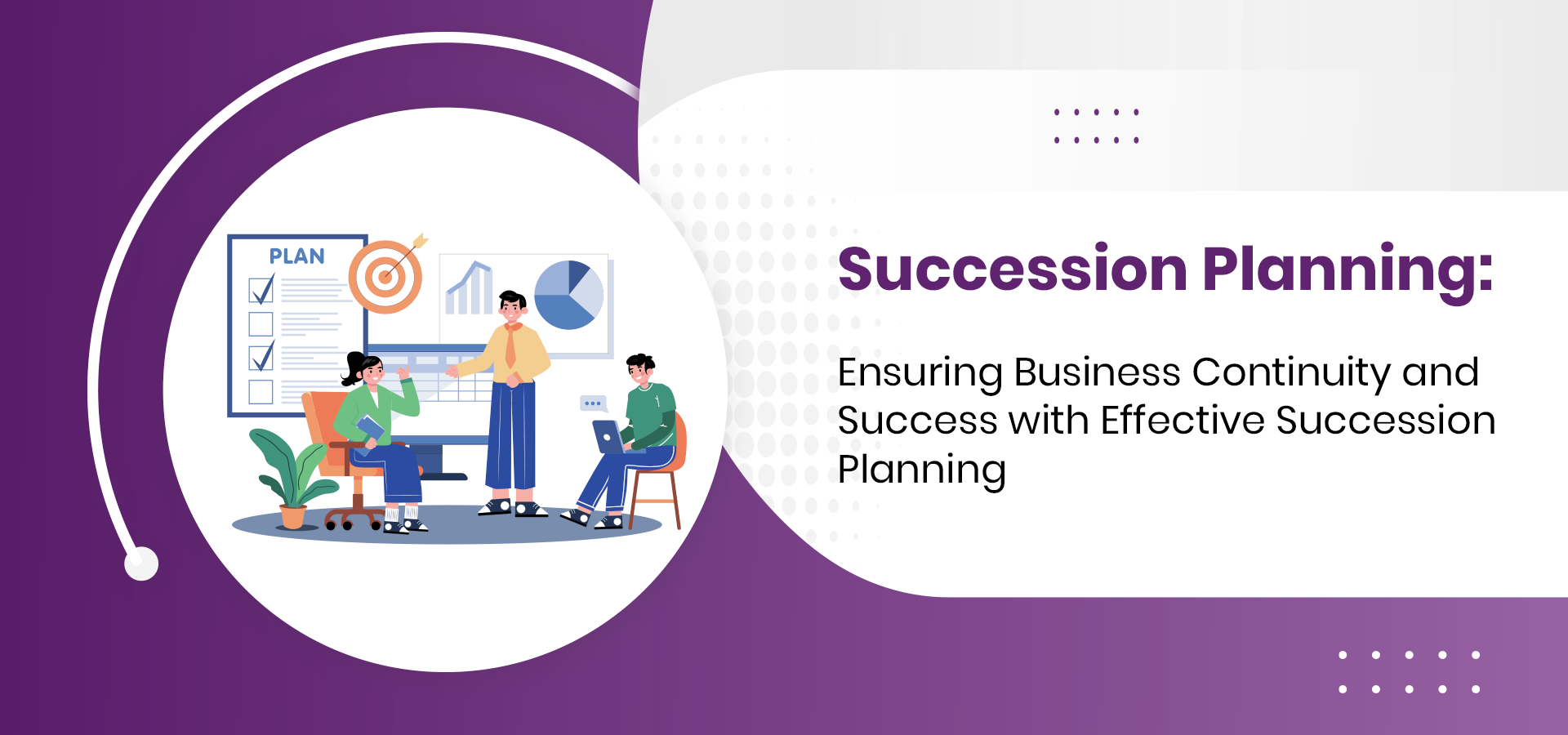 PLAN

Succession Planning:

Ensuring Business Continuity and Success with Effective Succession Planning